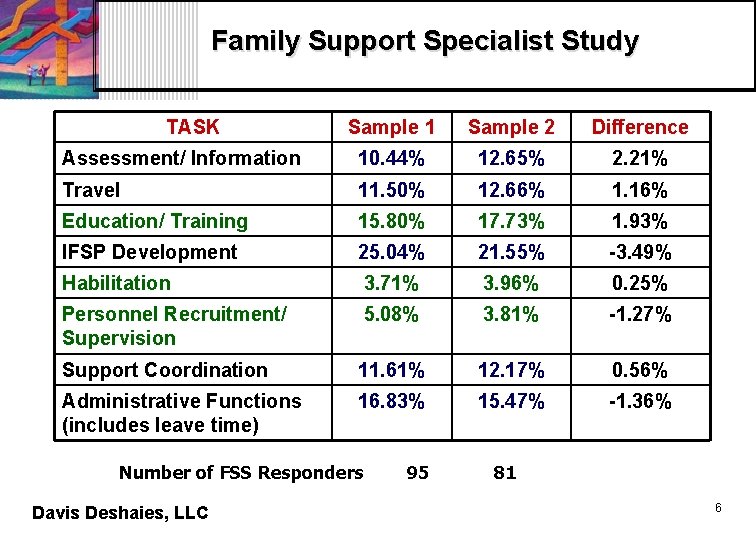 Family Support Specialist Study

| TASK | Sample 1 | Sample 2 | Difference |
|---|---|---|---|
| Assessment/ Information | 10.44% | 12.65% | 2.21% |
| Travel | 11.50% | 12.66% | 1.16% |
| Education/ Training | 15.80% | 17.73% | 1.93% |
| IFSP Development | 25.04% | 21.55% | -3.49% |
| Habilitation | 3.71% | 3.96% | 0.25% |
| Personnel Recruitment/ Supervision | 5.08% | 3.81% | -1.27% |
| Support Coordination | 11.61% | 12.17% | 0.56% |
| Administrative Functions (includes leave time) | 16.83% | 15.47% | -1.36% |

Number of FSS Responders 95 81

Davis Deshaies, LLC

6